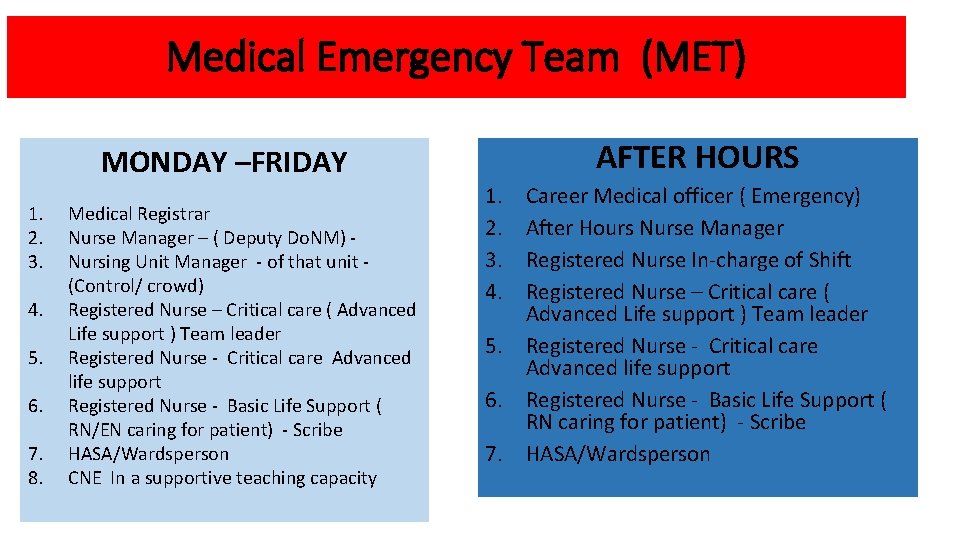 Medical Emergency Team (MET)

MONDAY –FRIDAY

1. Medical Registrar
2. Nurse Manager – ( Deputy DoNM) -
3. Nursing Unit Manager - of that unit - (Control/ crowd)
4. Registered Nurse – Critical care ( Advanced Life support ) Team leader
5. Registered Nurse - Critical care Advanced life support
6. Registered Nurse - Basic Life Support ( RN/EN caring for patient) - Scribe
7. HASA/Wardsperson
8. CNE In a supportive teaching capacity

AFTER HOURS

1. Career Medical officer ( Emergency)
2. After Hours Nurse Manager
3. Registered Nurse In-charge of Shift
4. Registered Nurse – Critical care ( Advanced Life support ) Team leader
5. Registered Nurse - Critical care Advanced life support
6. Registered Nurse - Basic Life Support ( RN caring for patient) - Scribe
7. HASA/Wardsperson